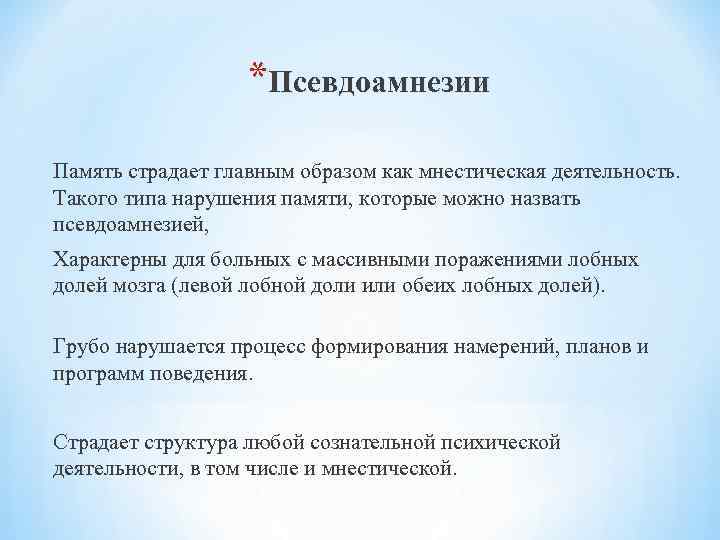 *Псевдоамнезии

Память страдает главным образом как мнестическая деятельность. Такого типа нарушения памяти, которые можно назвать псевдоамнезией,

Характерны для больных с массивными поражениями лобных долей мозга (левой лобной доли или обеих лобных долей).

Грубо нарушается процесс формирования намерений, планов и программ поведения.

Страдает структура любой сознательной психической деятельности, в том числе и мнестической.